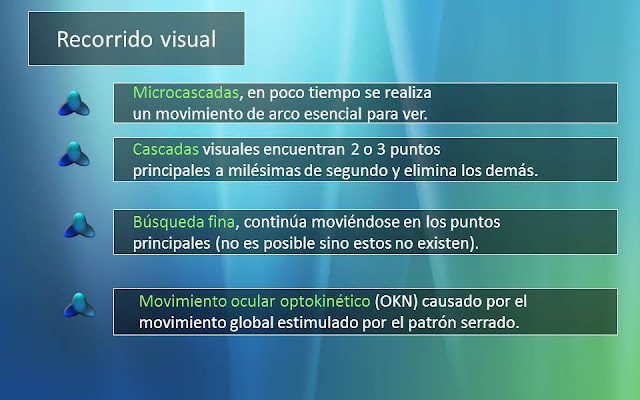 Recorrido visual

Microcascadas, en poco tiempo se realiza un movimiento de arco esencial para ver.

Cascadas visuales encuentran 2 o 3 puntos principales a milésimas de segundo y elimina los demás.

Búsqueda fina, continúa moviéndose en los puntos principales (no es posible sino estos no existen).

Movimiento ocular optokinético (OKN) causado por el movimiento global estimulado por el patrón serrado.